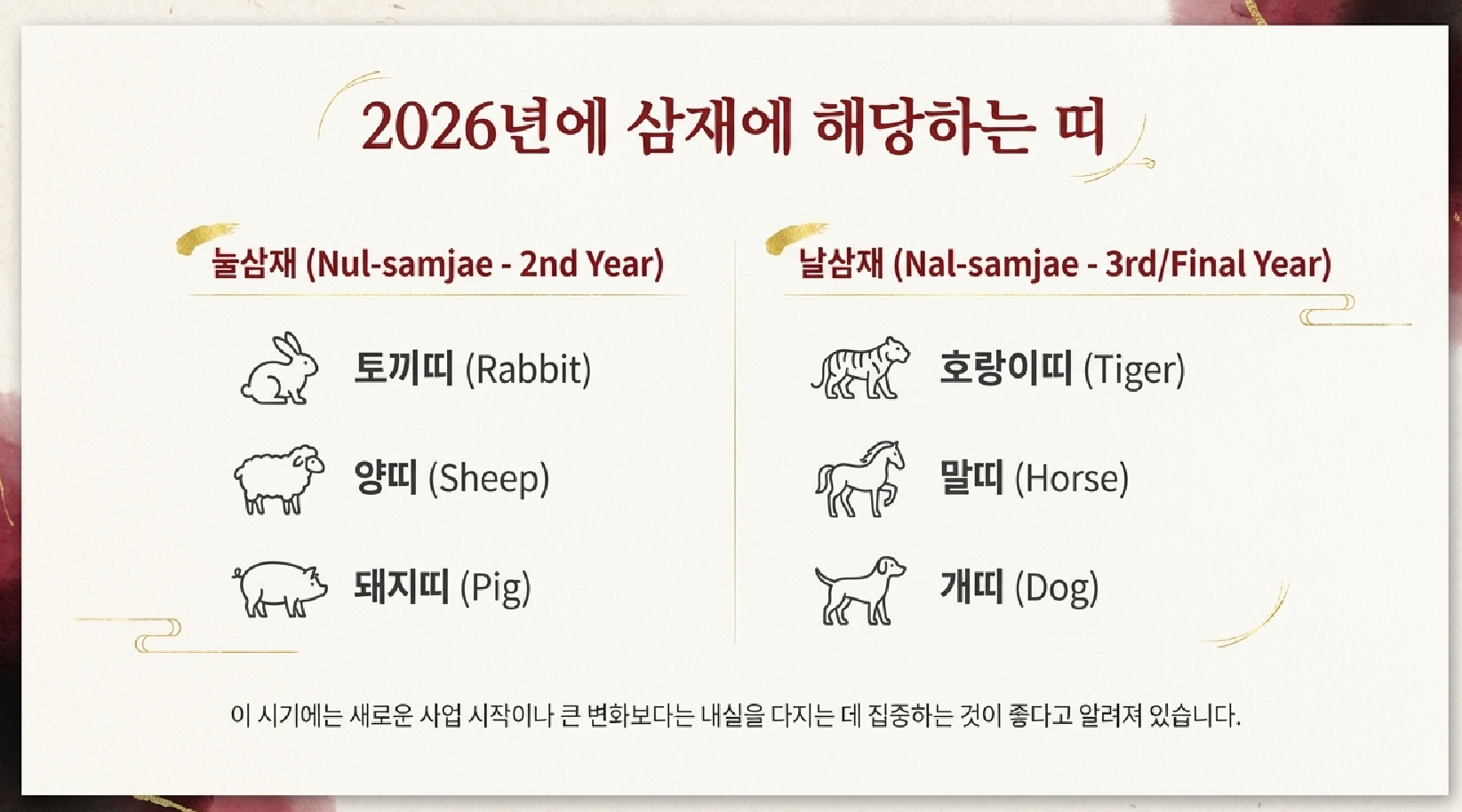 2026년에 삼재에 해당하는 띠

눌삼재 (Nul-samjae - 2nd Year)

토끼띠 (Rabbit)

양띠 (Sheep)

돼지띠 (Pig)

날삼재 (Nal-samjae - 3rd/Final Year)

호랑이띠 (Tiger)

말띠 (Horse)

개띠 (Dog)

이 시기에는 새로운 사업 시작이나 큰 변화보다는 내실을 다지는 데 집중하는 것이 좋다고 알려져 있습니다.